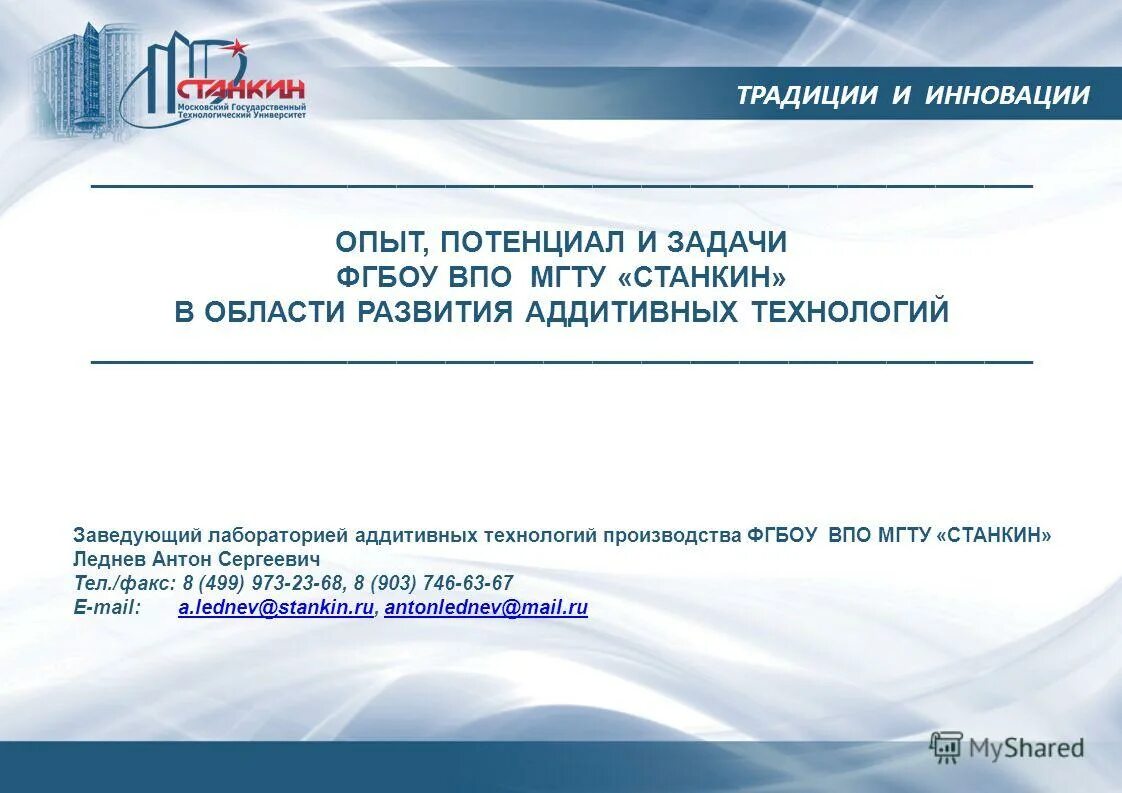 СТАНКИН
Московский Государственный Технологический Университет

ТРАДИЦИИ И ИННОВАЦИИ

ОПЫТ, ПОТЕНЦИАЛ И ЗАДАЧИ
ФГБОУ ВПО МГТУ «СТАНКИН»
В ОБЛАСТИ РАЗВИТИЯ АДДИТИВНЫХ ТЕХНОЛОГИЙ

Заведующий лабораторией аддитивных технологий производства ФГБОУ ВПО МГТУ «СТАНКИН»
Леднев Антон Сергеевич
Тел./факс: 8 (499) 973-23-68, 8 (903) 746-63-67
E-mail: a.lednev@stankin.ru, antonlednev@mail.ru

MyShared